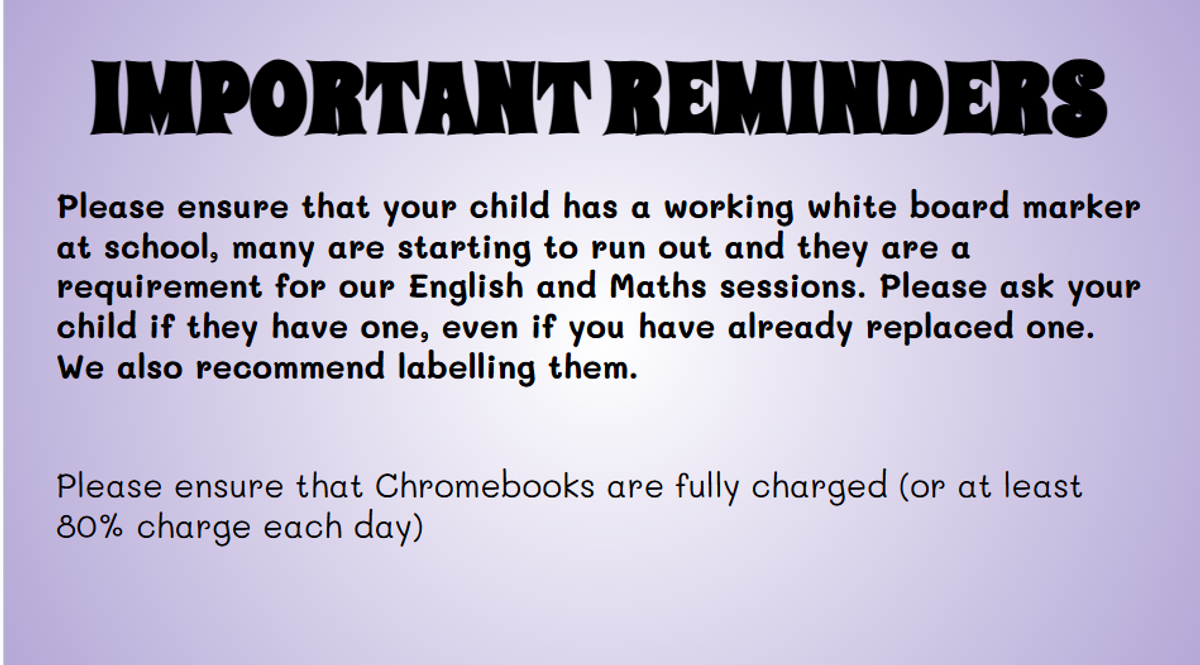 IMPORTANT REMINDERS

Please ensure that your child has a working white board marker at school, many are starting to run out and they are a requirement for our English and Maths sessions. Please ask your child if they have one, even if you have already replaced one. We also recommend labelling them.

Please ensure that Chromebooks are fully charged (or at least 80% charge each day)